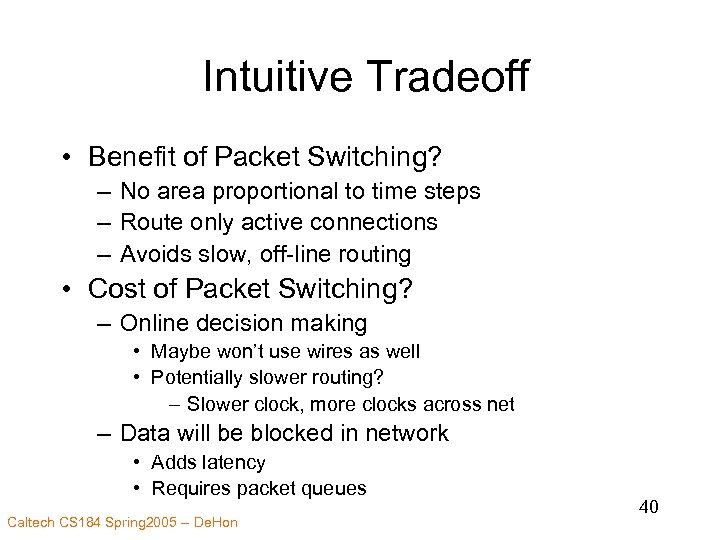 Intuitive Tradeoff

• Benefit of Packet Switching?
  – No area proportional to time steps
  – Route only active connections
  – Avoids slow, off-line routing
• Cost of Packet Switching?
  – Online decision making
    • Maybe won't use wires as well
    • Potentially slower routing?
      – Slower clock, more clocks across net
  – Data will be blocked in network
    • Adds latency
    • Requires packet queues

40

Caltech CS184 Spring2005 – DeHon